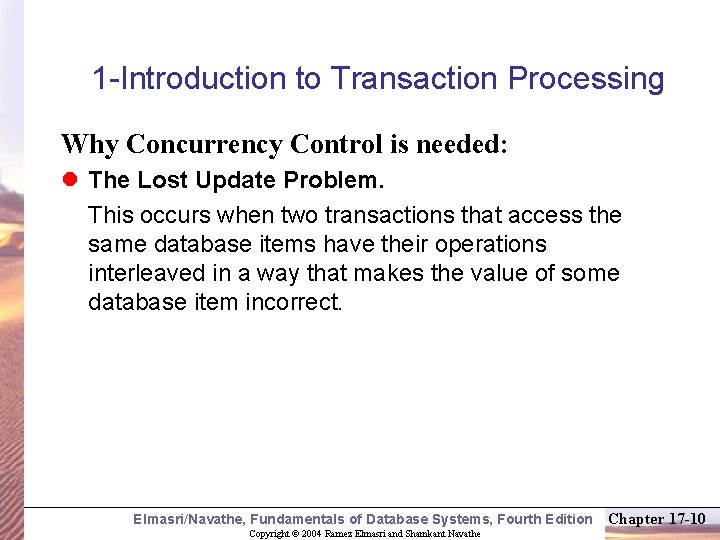 1-Introduction to Transaction Processing

Why Concurrency Control is needed:

The Lost Update Problem.

This occurs when two transactions that access the same database items have their operations interleaved in a way that makes the value of some database item incorrect.

Elmasri/Navathe, Fundamentals of Database Systems, Fourth Edition

Chapter 17-10

Copyright © 2004 Ramez Elmasri and Shamkant Navathe